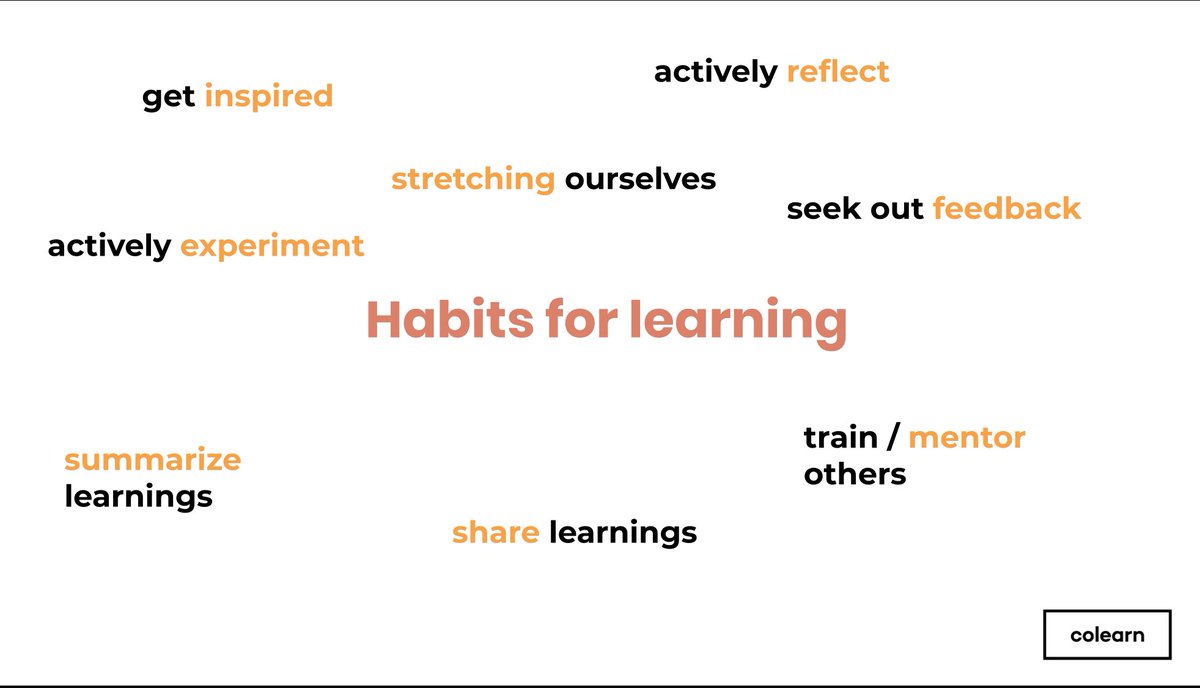 actively reflect

get inspired

stretching ourselves

seek out feedback

actively experiment

Habits for learning

train / mentor others

summarize learnings

share learnings

colearn